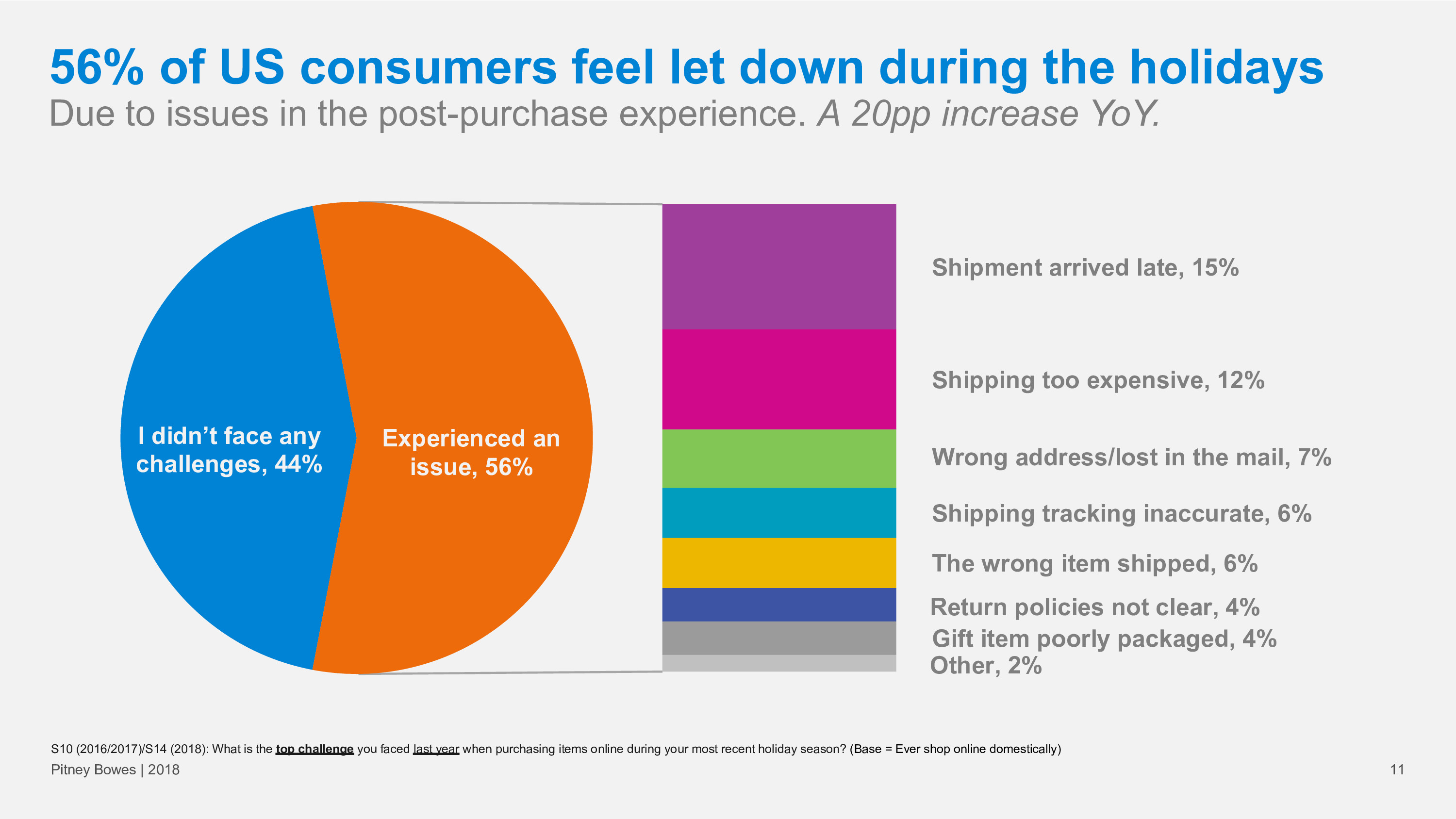 56% of US consumers feel let down during the holidays
Due to issues in the post-purchase experience. A 20pp increase YoY.

I didn’t face any challenges, 44%
Experienced an issue, 56%

Shipment arrived late, 15%
Shipping too expensive, 12%
Wrong address/lost in the mail, 7%
Shipping tracking inaccurate, 6%
The wrong item shipped, 6%
Return policies not clear, 4%
Gift item poorly packaged, 4%
Other, 2%

S10 (2016/2017)/S14 (2018): What is the top challenge you faced last year when purchasing items online during your most recent holiday season? (Base = Ever shop online domestically)
Pitney Bowes | 2018
11